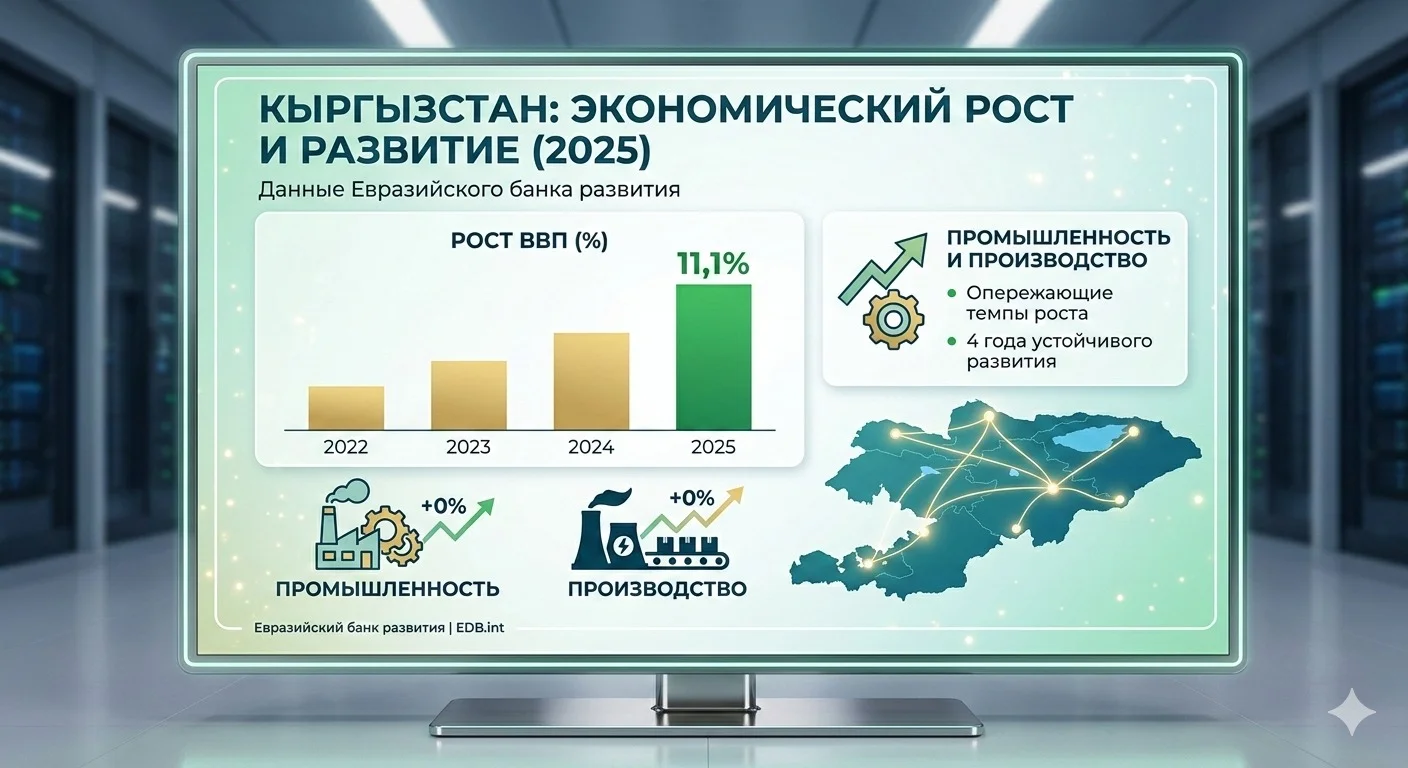 КЫРГЫЗСТАН: ЭКОНОМИЧЕСКИЙ РОСТ И РАЗВИТИЕ (2025)

Данные Евразийского банка развития

РОСТ ВВП (%)

11,1%

2022
2023
2024
2025

ПРОМЫШЛЕННОСТЬ И ПРОИЗВОДСТВО

• Опережающие темпы роста
• 4 года устойчивого развития

+0%
ПРОМЫШЛЕННОСТЬ

+0%
ПРОИЗВОДСТВО

Евразийский банк развития | EDB.int